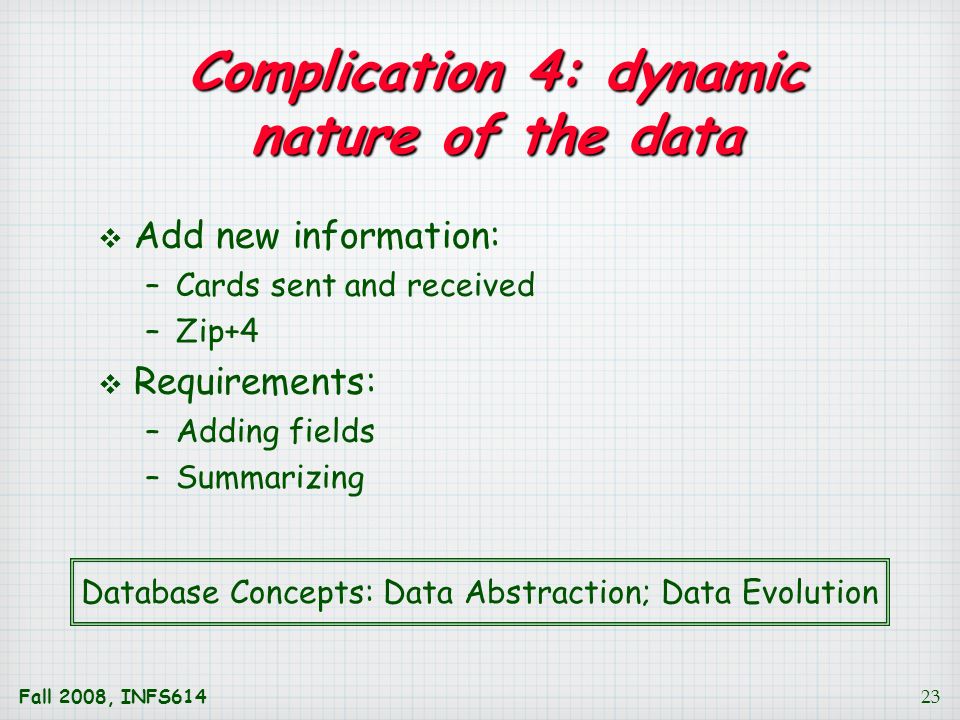 Complication 4: dynamic nature of the data

❖ Add new information:
– Cards sent and received
– Zip+4

❖ Requirements:
– Adding fields
– Summarizing

Database Concepts: Data Abstraction; Data Evolution

Fall 2008, INFS614

23